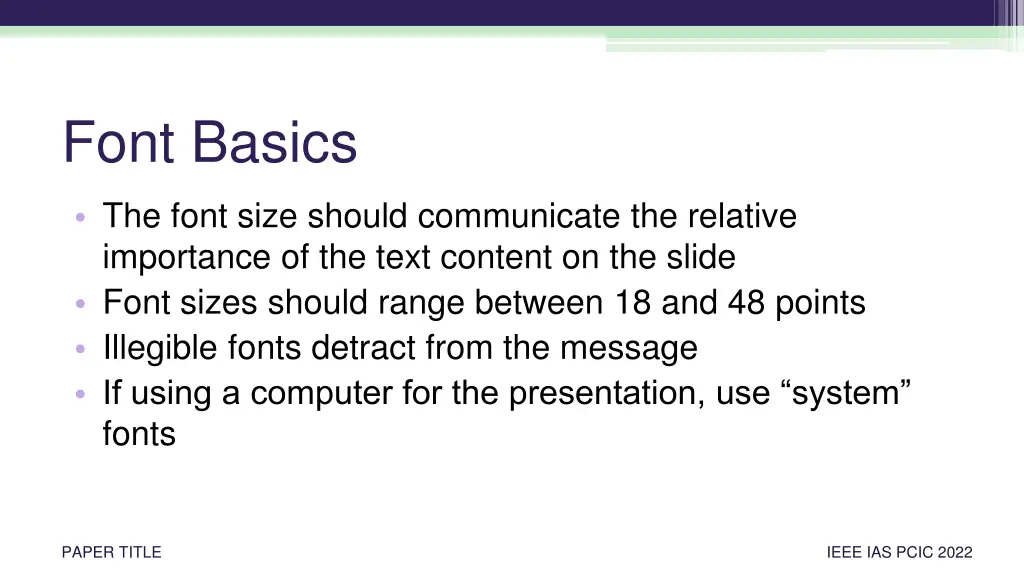 Font Basics

• The font size should communicate the relative importance of the text content on the slide
• Font sizes should range between 18 and 48 points
• Illegible fonts detract from the message
• If using a computer for the presentation, use “system” fonts

PAPER TITLE

IEEE IAS PCIC 2022